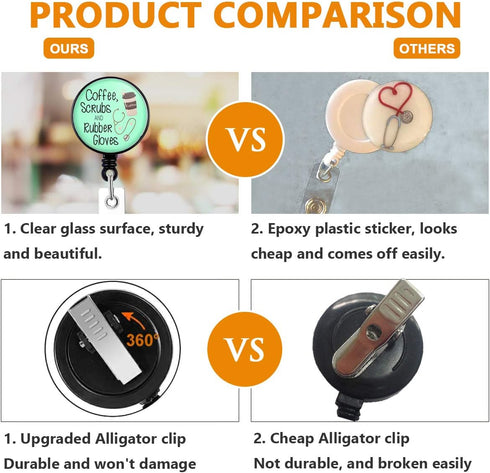 PRODUCT COMPARISON

OURS

OTHERS

Coffee, Scrubs AND Rubber Gloves

VS

1. Clear glass surface, sturdy and beautiful.

2. Epoxy plastic sticker, looks cheap and comes off easily.

360°

VS

1. Upgraded Alligator clip Durable and won't damage

2. Cheap Alligator clip Not durable, and broken easily